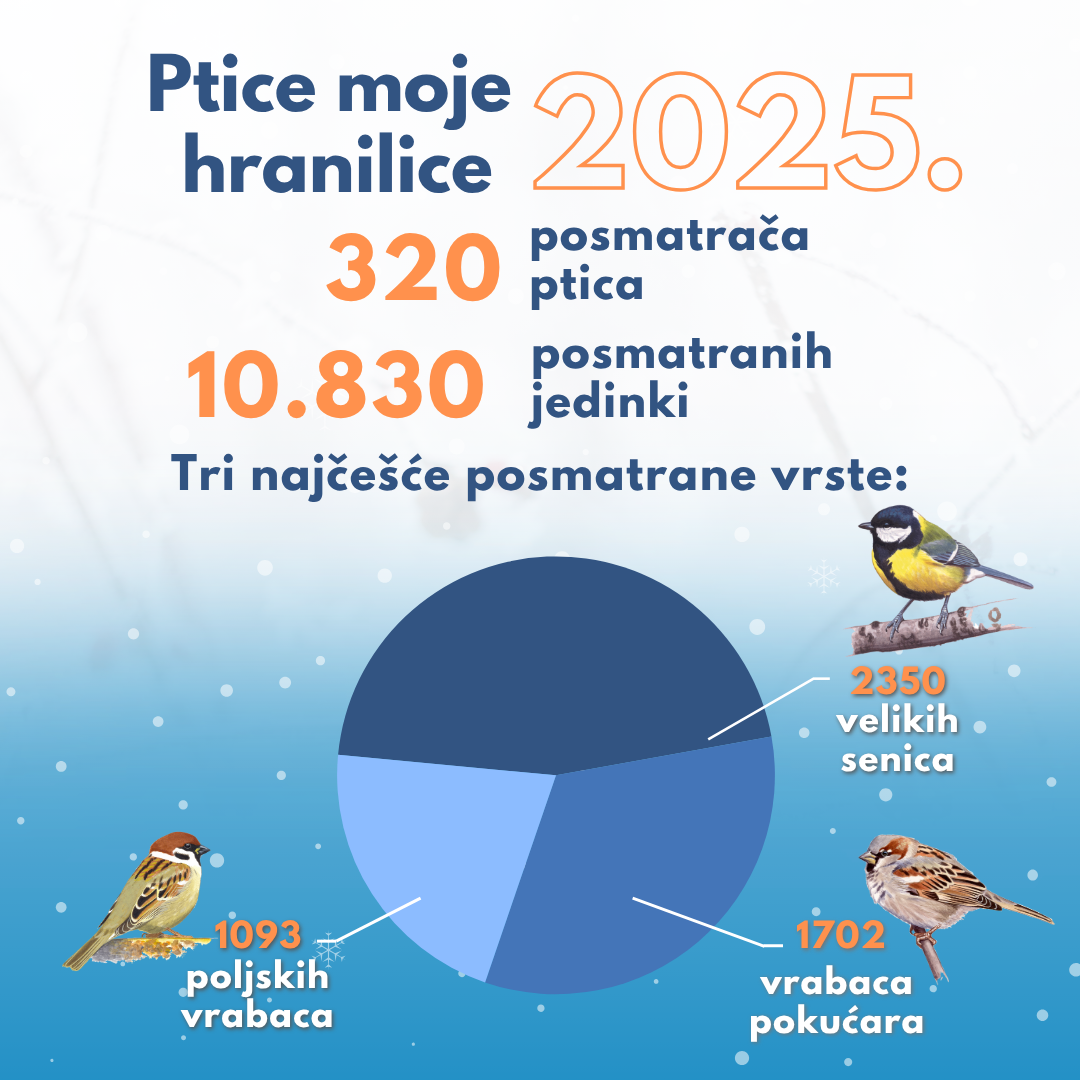 Ptice moje hranilice 2025.

320 posmatrača ptica

10.830 posmatranih jedinki

Tri najčešće posmatrane vrste:

2350 velikih senica

1702 vrabaca pokućara

1093 poljskih vrabaca